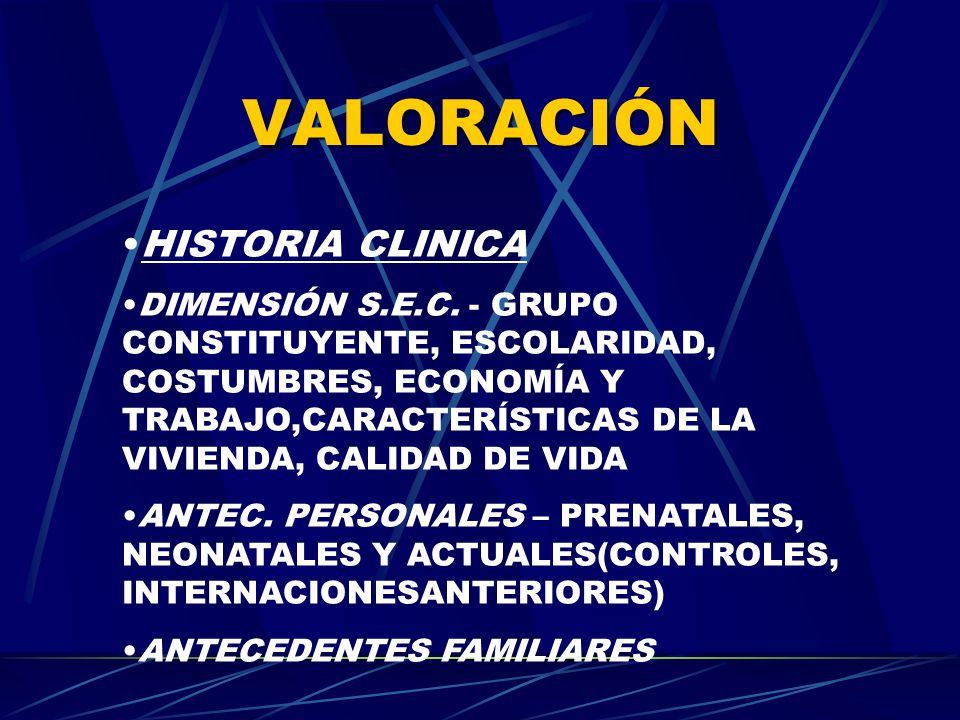 VALORACIÓN

•HISTORIA CLINICA

•DIMENSIÓN S.E.C. - GRUPO CONSTITUYENTE, ESCOLARIDAD, COSTUMBRES, ECONOMÍA Y TRABAJO,CARACTERÍSTICAS DE LA VIVIENDA, CALIDAD DE VIDA

•ANTEC. PERSONALES – PRENATALES, NEONATALES Y ACTUALES(CONTROLES, INTERNACIONESANTERIORES)

•ANTECEDENTES FAMILIARES